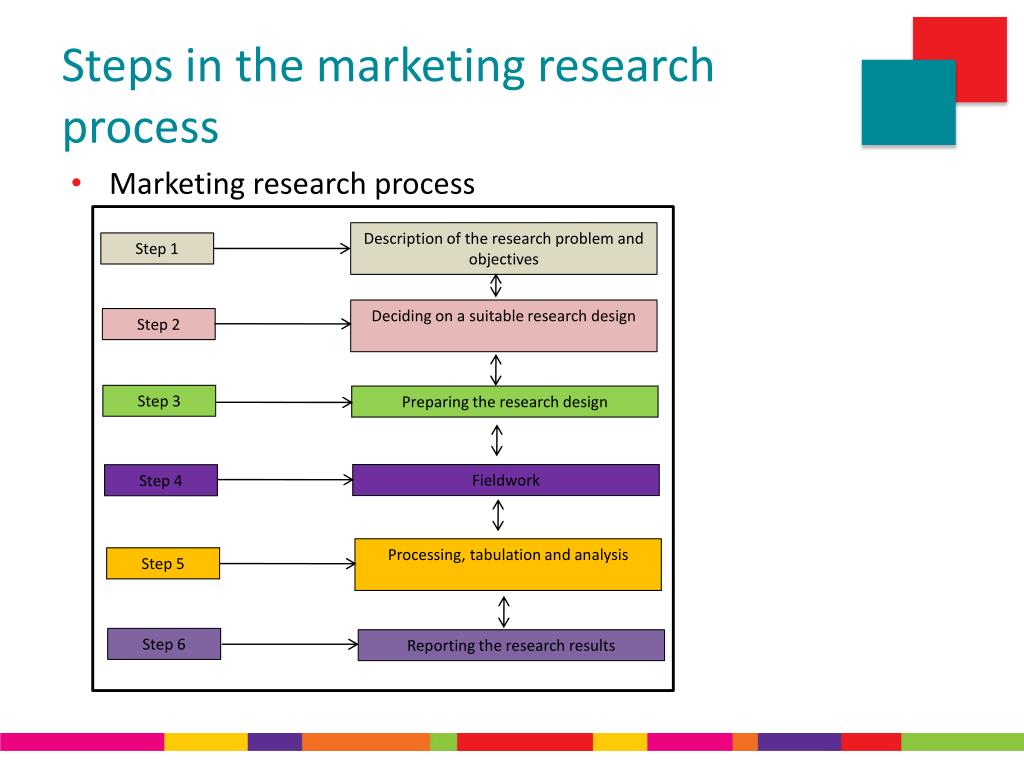 Steps in the marketing research process

• Marketing research process

Step 1
Description of the research problem and objectives

Step 2
Deciding on a suitable research design

Step 3
Preparing the research design

Step 4
Fieldwork

Step 5
Processing, tabulation and analysis

Step 6
Reporting the research results